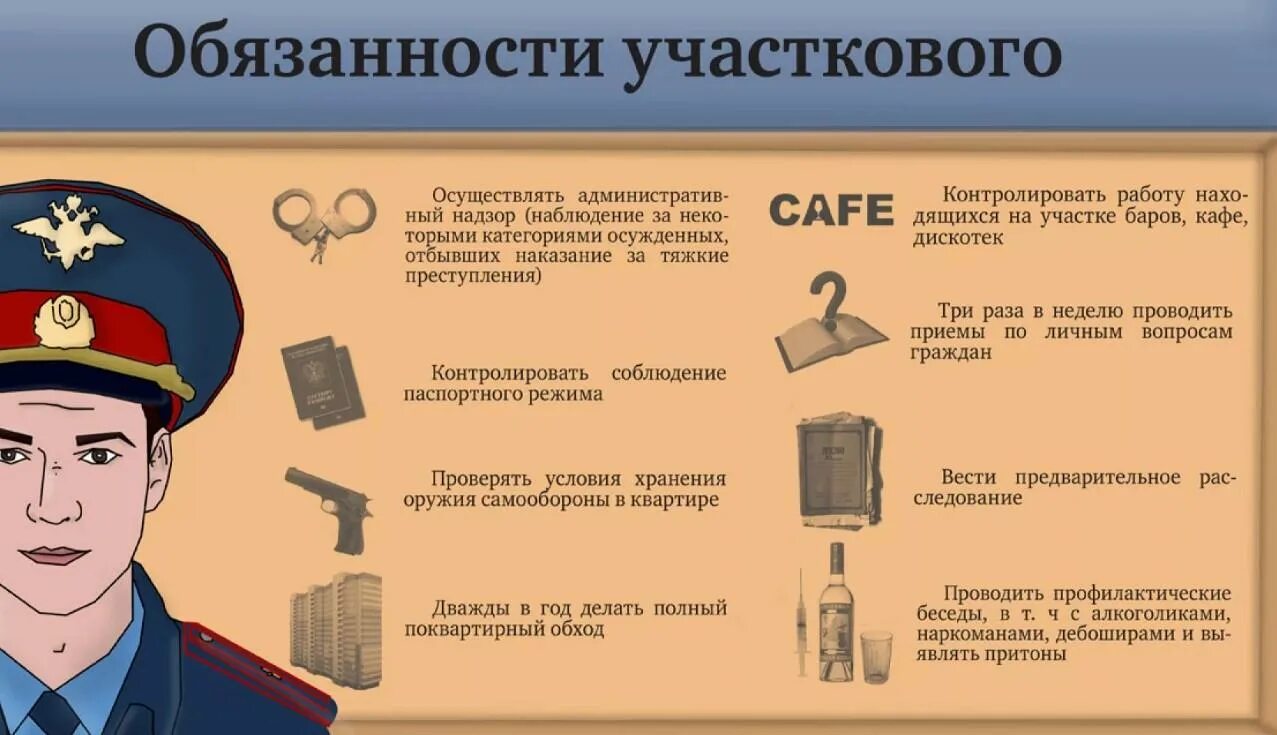 Обязанности участкового

Осуществлять административный надзор (наблюдение за некоторыми категориями осужденных, отбывших наказание за тяжкие преступления)

Контролировать соблюдение паспортного режима

Проверять условия хранения оружия самообороны в квартире

Дважды в год делать полный поквартирный обход

CAFE

Контролировать работу находящихся на участке баров, кафе, дискотек

Три раза в неделю проводить приемы по личным вопросам граждан

Вести предварительное расследование

Проводить профилактические беседы, в т. ч с алкоголиками, наркоманами, дебоширами и выявлять притоны